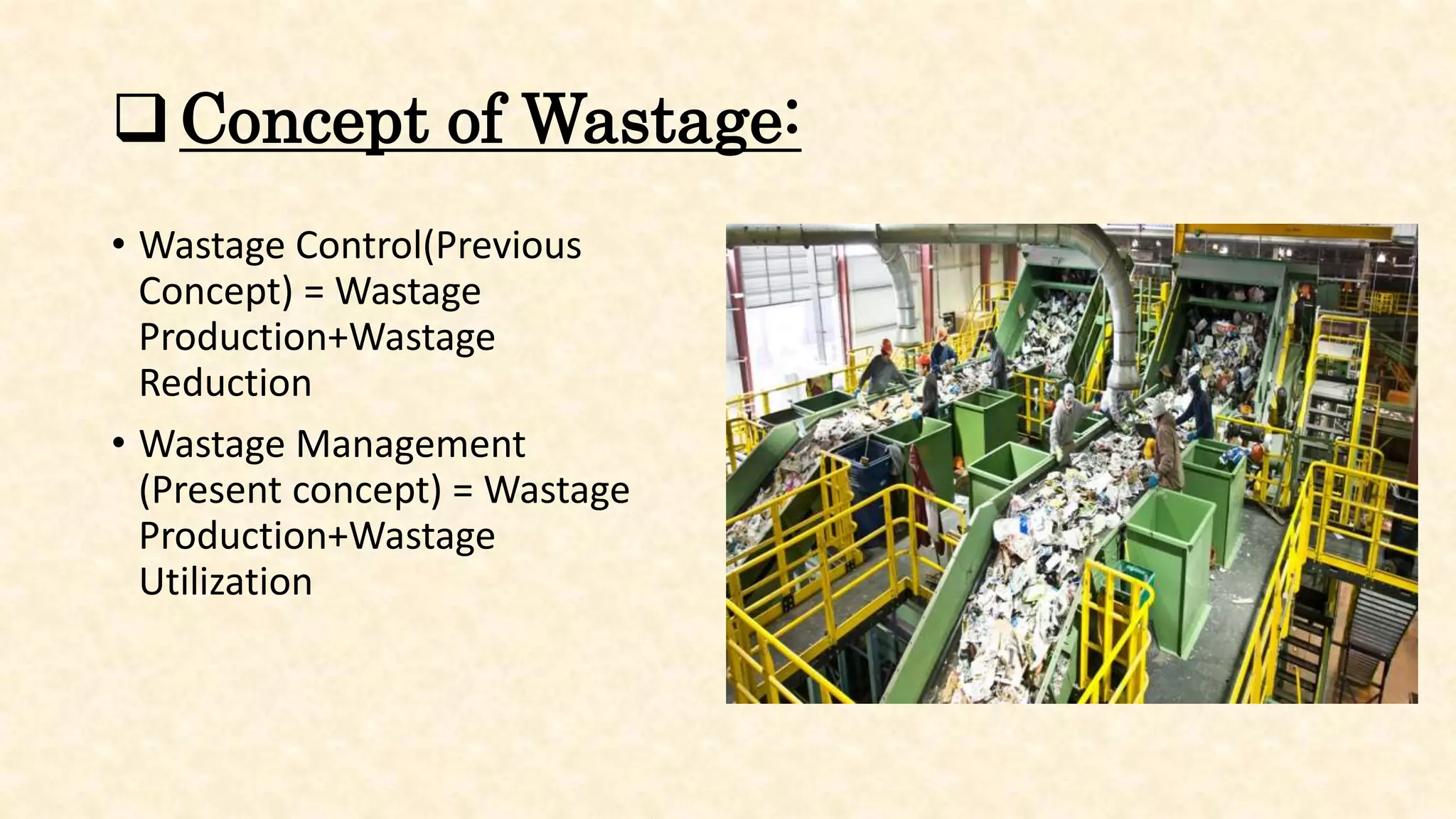 ❑ Concept of Wastage:

• Wastage Control(Previous Concept) = Wastage Production+Wastage Reduction

• Wastage Management (Present concept) = Wastage Production+Wastage Utilization